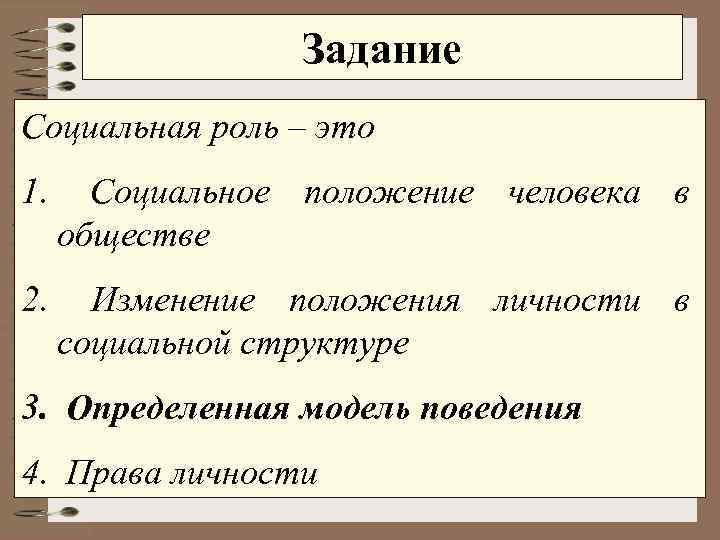 Задание

Социальная роль – это

1. Социальное положение человека в обществе

2. Изменение положения личности в социальной структуре

3. Определенная модель поведения

4. Права личности